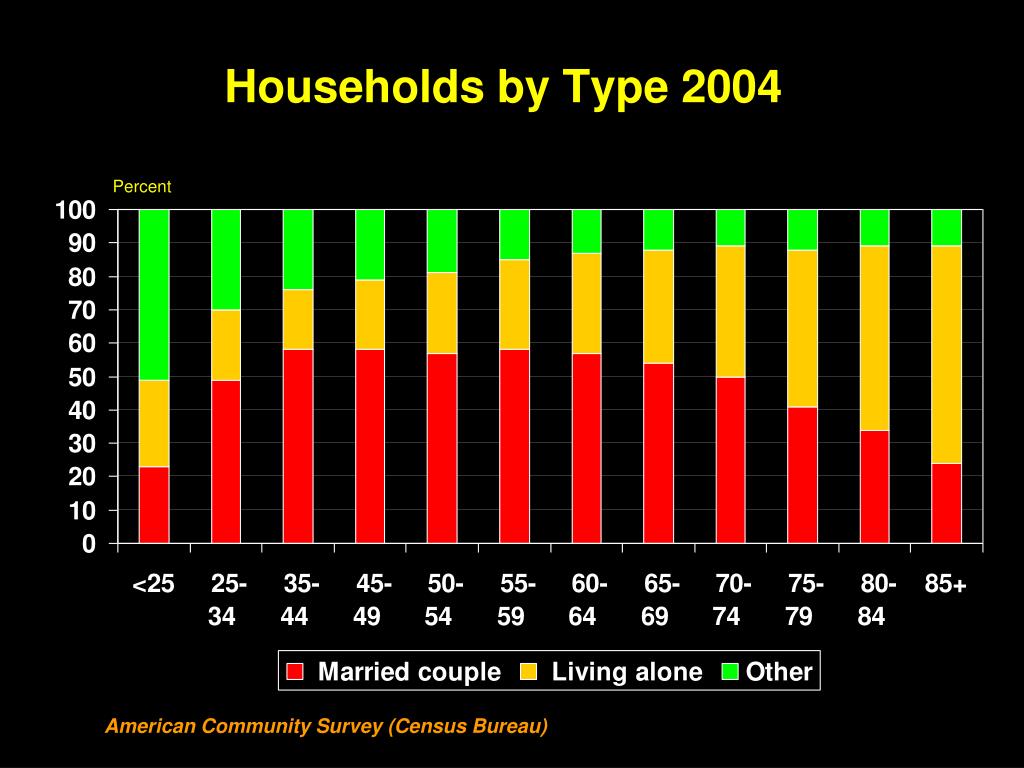 Households by Type 2004

Percent

100
90
80
70
60
50
40
30
20
10
0

<25
25-34
35-44
45-49
50-54
55-59
60-64
65-69
70-74
75-79
80-84
85+

Married couple Living alone Other

American Community Survey (Census Bureau)